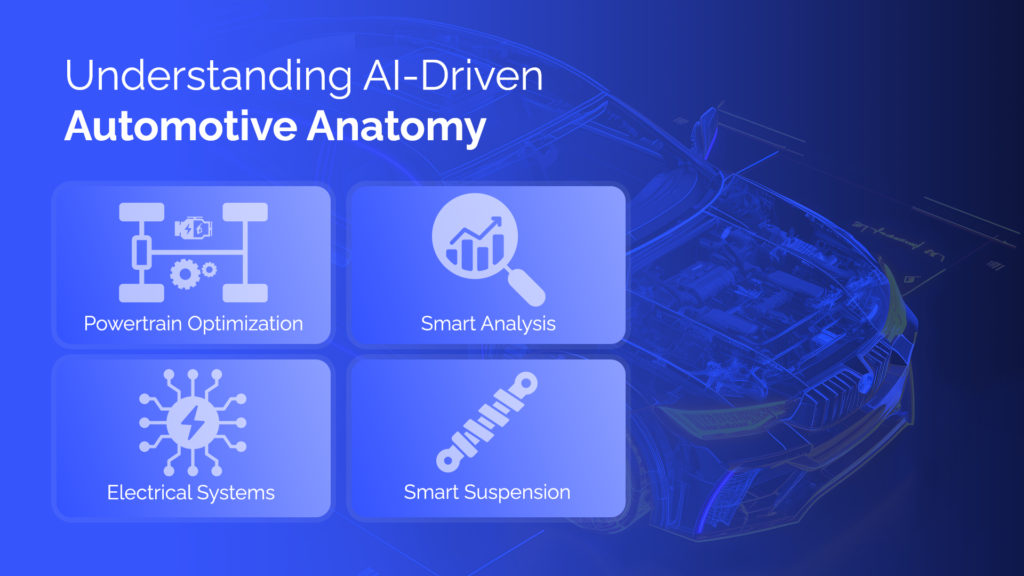 Understanding AI-Driven
Automotive Anatomy

Powertrain Optimization

Smart Analysis

Electrical Systems

Smart Suspension